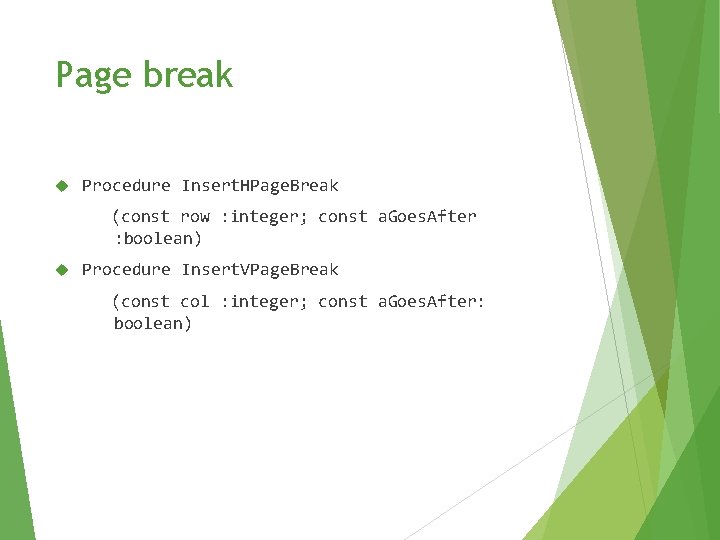 Page break

Procedure InsertHPageBreak

(const row :integer; const aGoesAfter :boolean)

Procedure InsertVPageBreak

(const col :integer; const aGoesAfter: boolean)